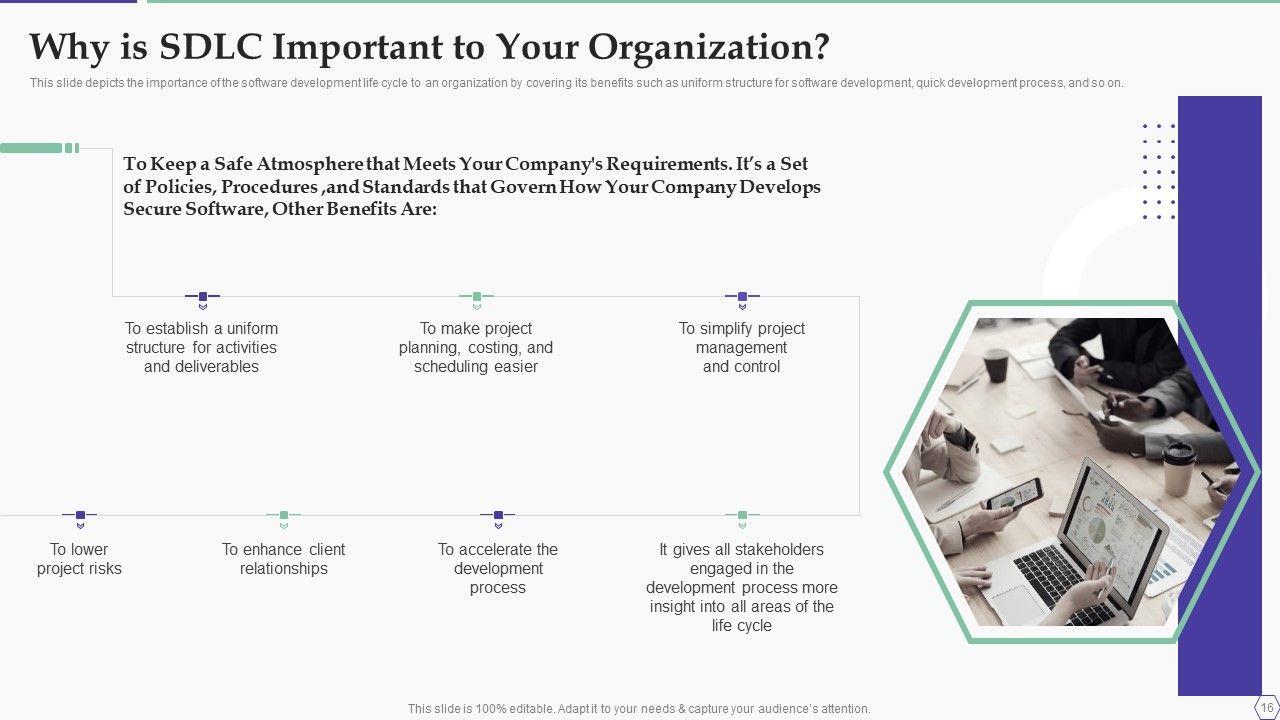 Why is SDLC Important to Your Organization?

This slide depicts the importance of the software development life cycle to an organization by covering its benefits such as uniform structure for software development, quick development process, and so on.

To Keep a Safe Atmosphere that Meets Your Company's Requirements. It's a Set of Policies, Procedures ,and Standards that Govern How Your Company Develops Secure Software, Other Benefits Are:

To establish a uniform structure for activities and deliverables

To make project planning, costing, and scheduling easier

To simplify project management and control

To lower project risks

To enhance client relationships

To accelerate the development process

It gives all stakeholders engaged in the development process more insight into all areas of the life cycle

This slide is 100% editable. Adapt it to your needs & capture your audience's attention.

16